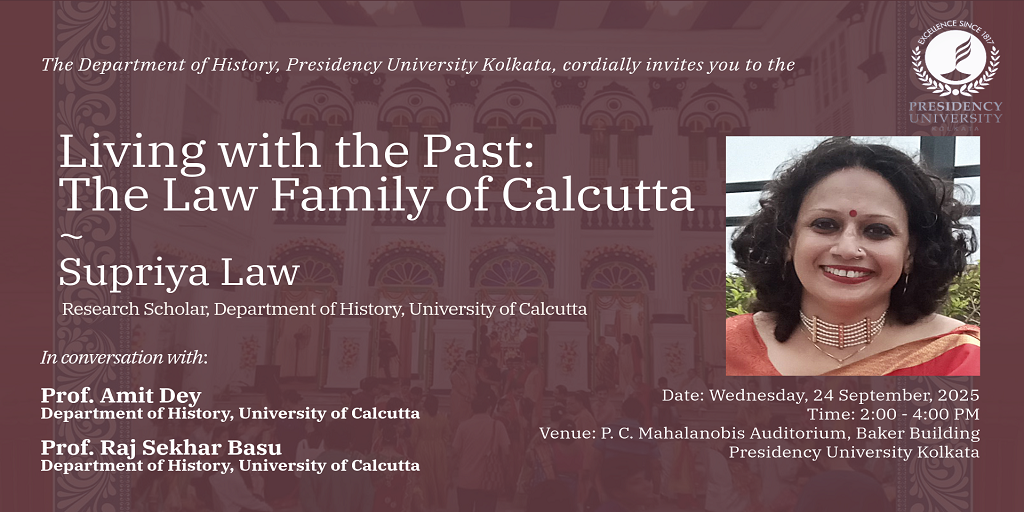 The Department of History, Presidency University Kolkata, cordially invites you to the

EXCELLENCE SINCE 1817
PRESIDENCY UNIVERSITY
KOLKATA

Living with the Past: The Law Family of Calcutta

~

Supriya Law

Research Scholar, Department of History, University of Calcutta

In conversation with:

Prof. Amit Dey
Department of History, University of Calcutta

Prof. Raj Sekhar Basu
Department of History, University of Calcutta

Date: Wednesday, 24 September, 2025
Time: 2:00 - 4:00 PM
Venue: P. C. Mahalanobis Auditorium, Baker Building
Presidency University Kolkata